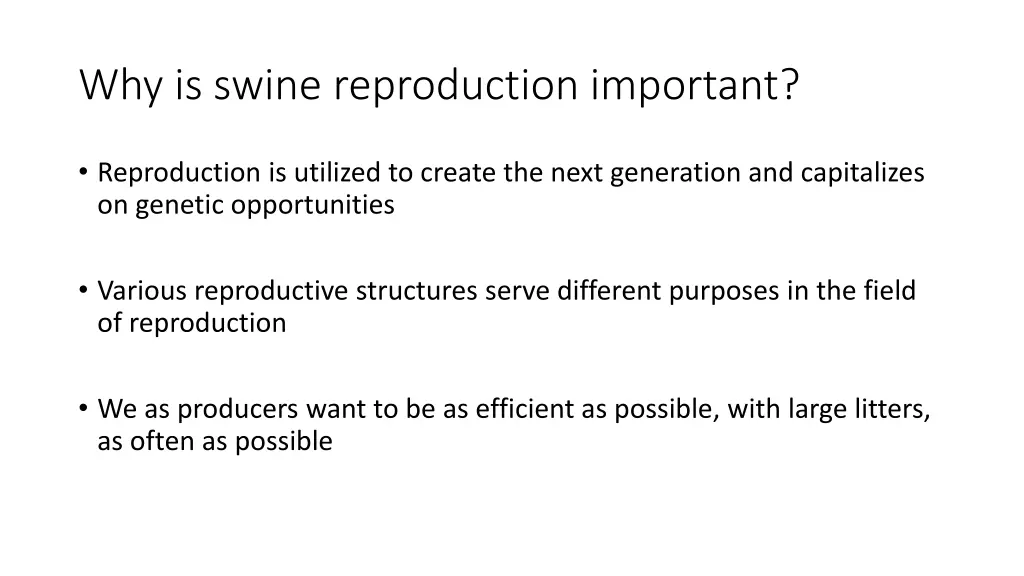 Why is swine reproduction important?

• Reproduction is utilized to create the next generation and capitalizes on genetic opportunities

• Various reproductive structures serve different purposes in the field of reproduction

• We as producers want to be as efficient as possible, with large litters, as often as possible